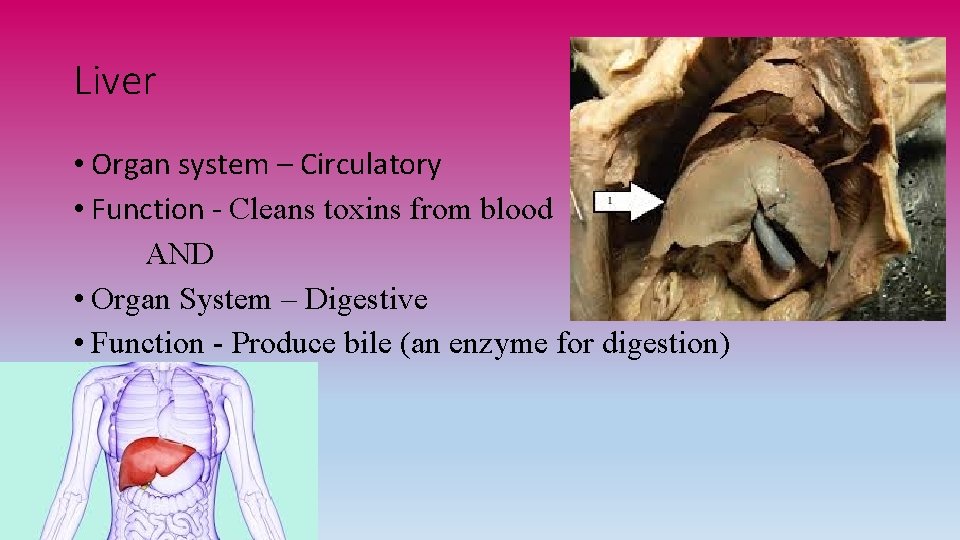 Liver

• Organ system – Circulatory
• Function - Cleans toxins from blood
AND
• Organ System – Digestive
• Function - Produce bile (an enzyme for digestion)

1